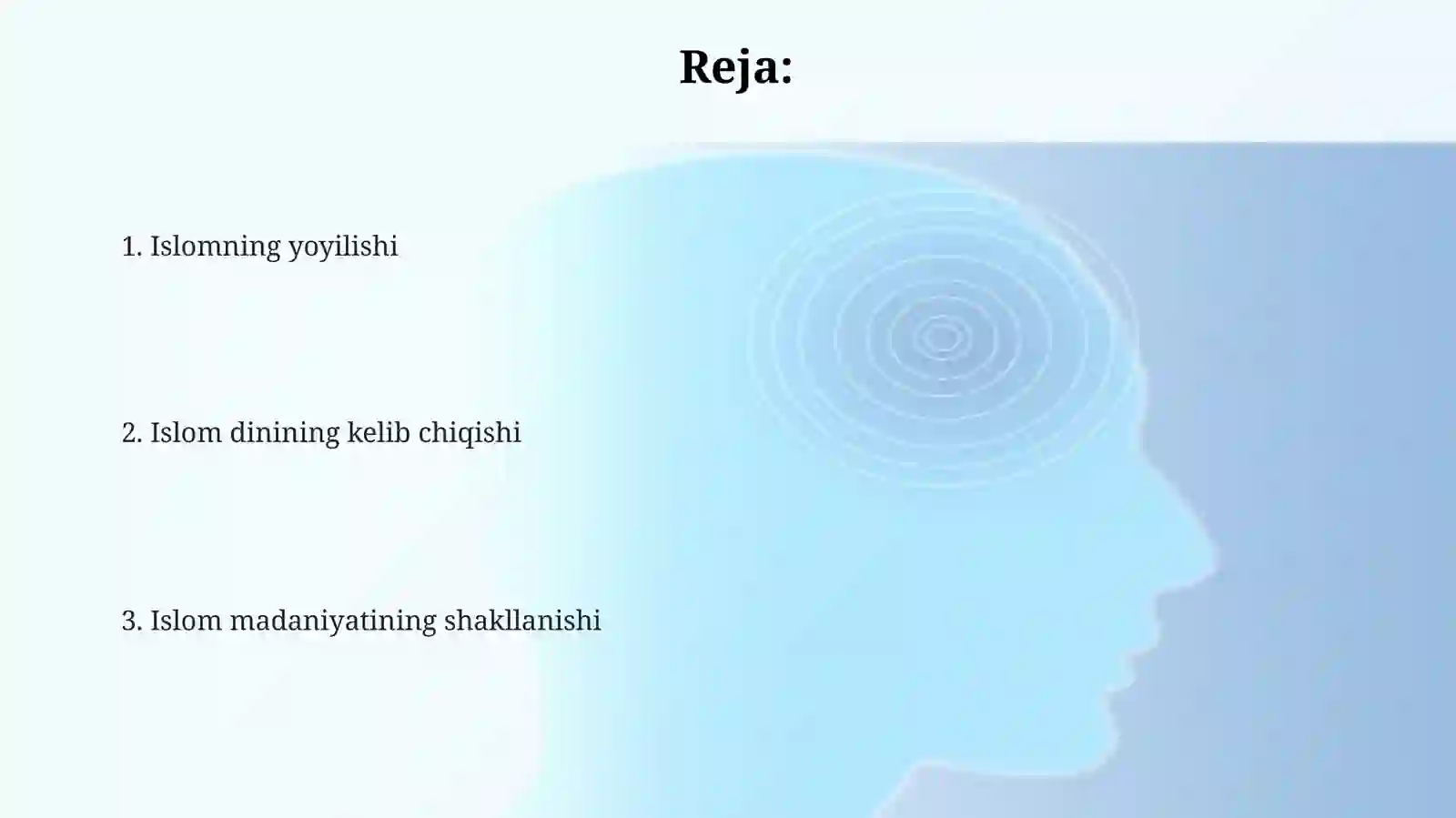 Reja:

1. Islomning yoyilishi

2. Islom dinining kelib chiqishi

3. Islom madaniyatining shakllanishi